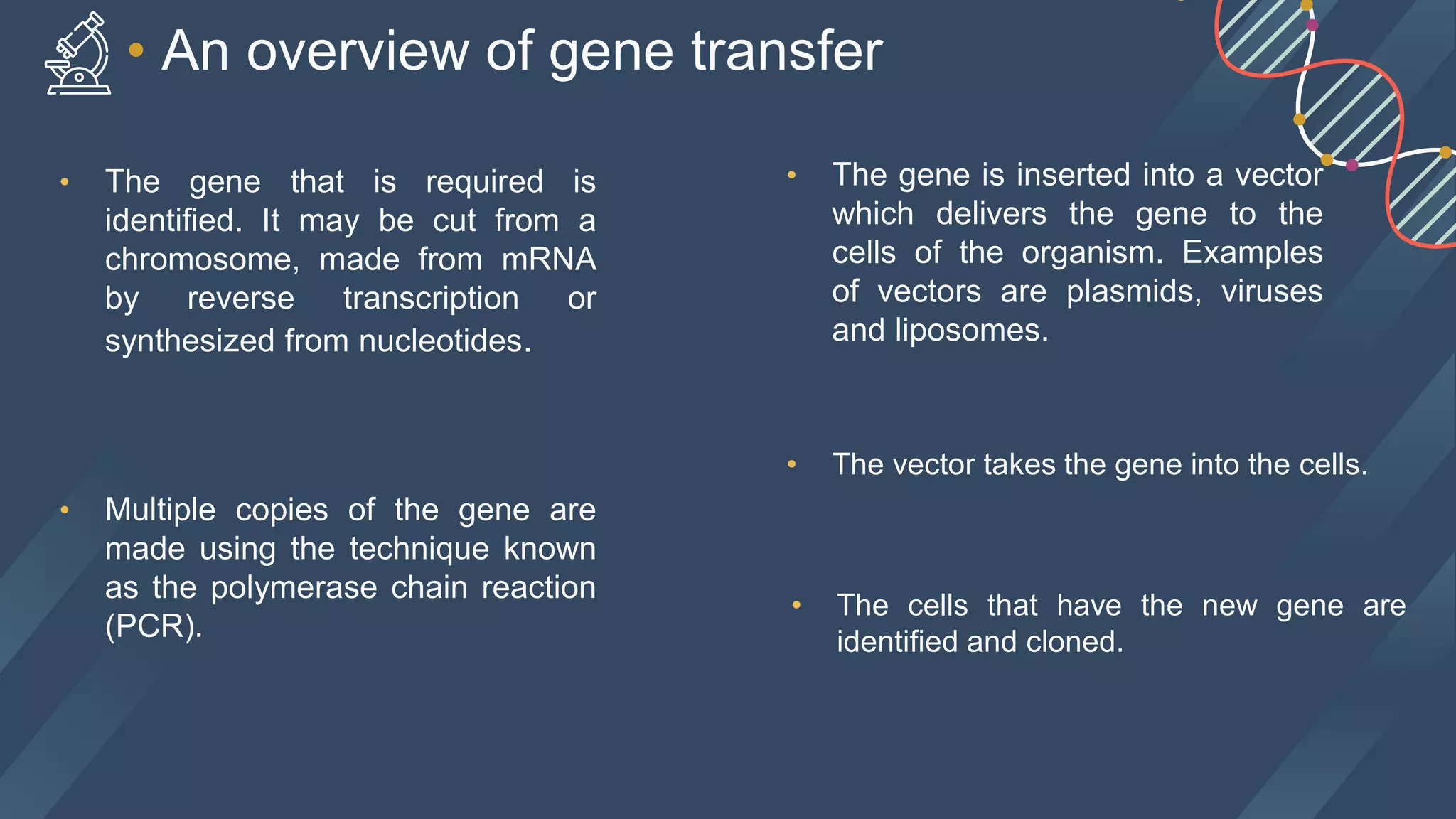 • An overview of gene transfer

• The gene that is required is identified. It may be cut from a chromosome, made from mRNA by reverse transcription or synthesized from nucleotides.

• Multiple copies of the gene are made using the technique known as the polymerase chain reaction (PCR).

• The gene is inserted into a vector which delivers the gene to the cells of the organism. Examples of vectors are plasmids, viruses and liposomes.

• The vector takes the gene into the cells.

• The cells that have the new gene are identified and cloned.